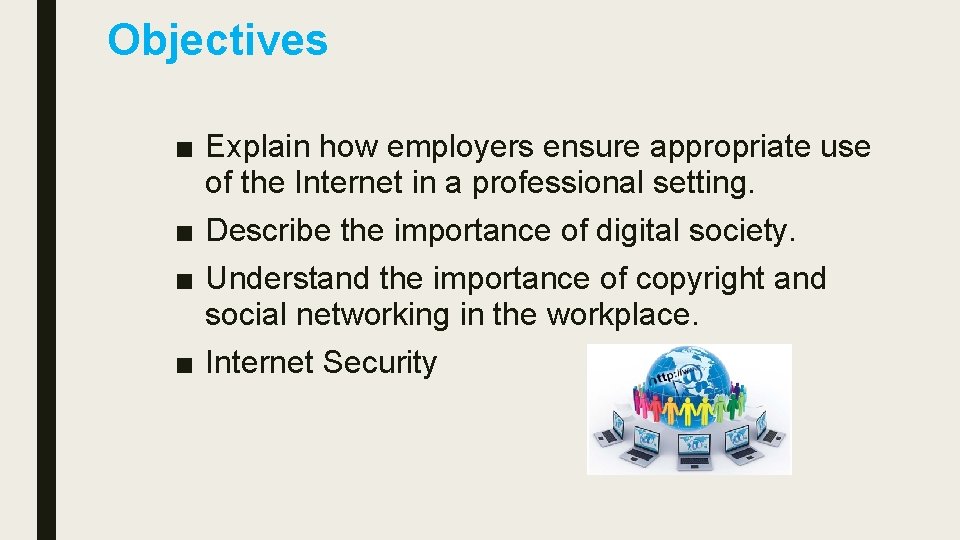 Objectives

• Explain how employers ensure appropriate use of the Internet in a professional setting.
• Describe the importance of digital society.
• Understand the importance of copyright and social networking in the workplace.
• Internet Security